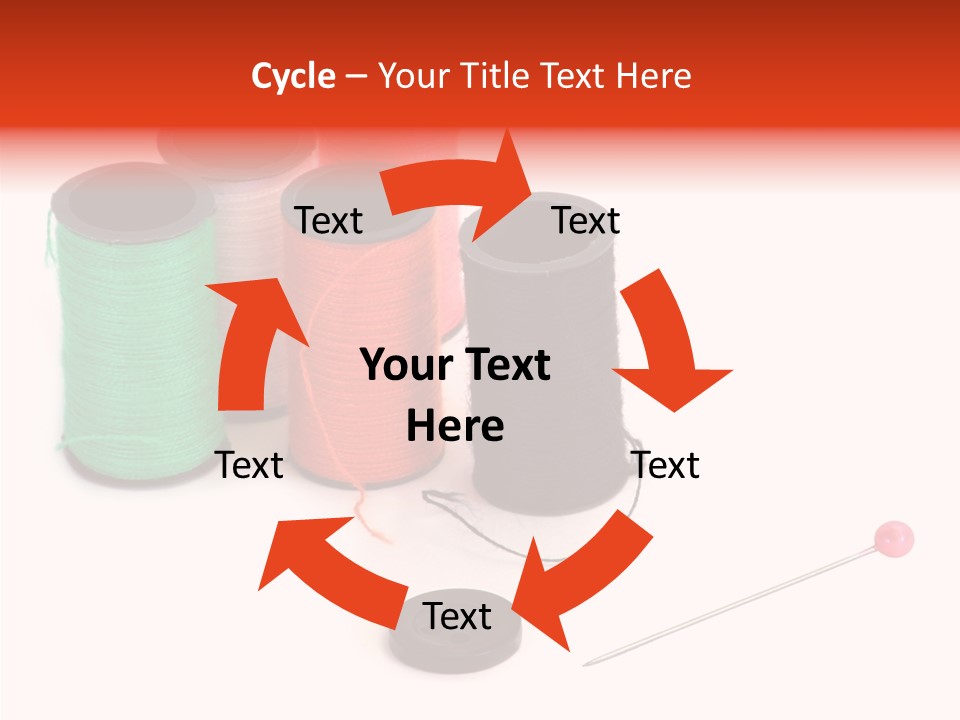 Cycle – Your Title Text Here

Text

Text

Your Text Here

Text

Text

Text